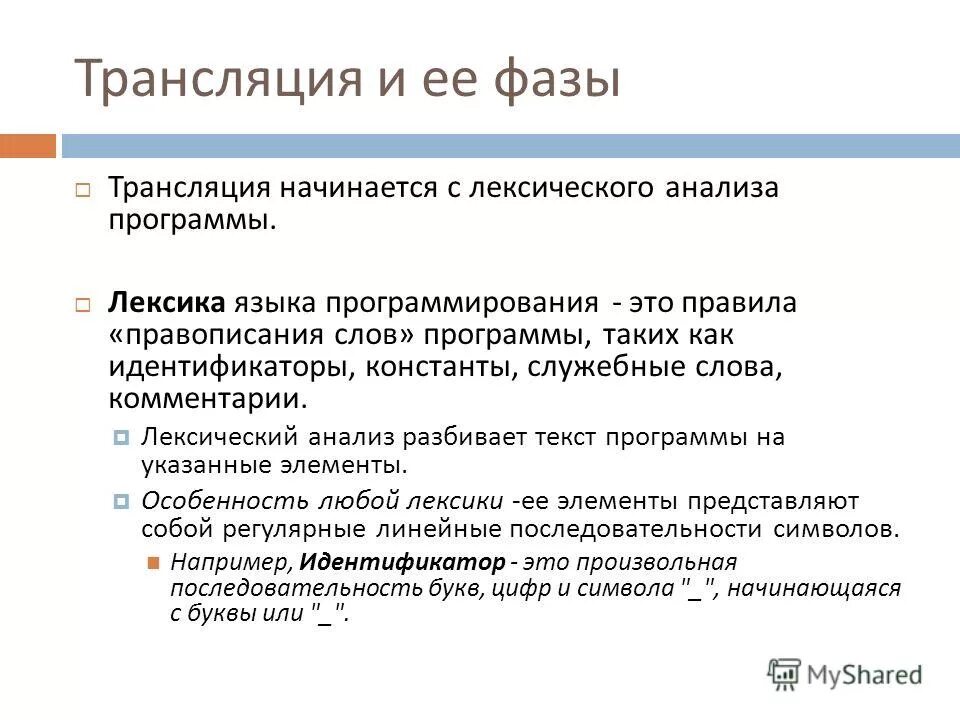 Трансляция и ее фазы

Трансляция начинается с лексического анализа программы.

Лексика языка программирования - это правила «правописания слов» программы, таких как идентификаторы, константы, служебные слова, комментарии.

Лексический анализ разбивает текст программы на указанные элементы.

Особенность любой лексики -ее элементы представляют собой регулярные линейные последовательности символов.

Например, Идентификатор - это произвольная последовательность букв, цифр и символа "_", начинающаяся с буквы или "_".

MyShared